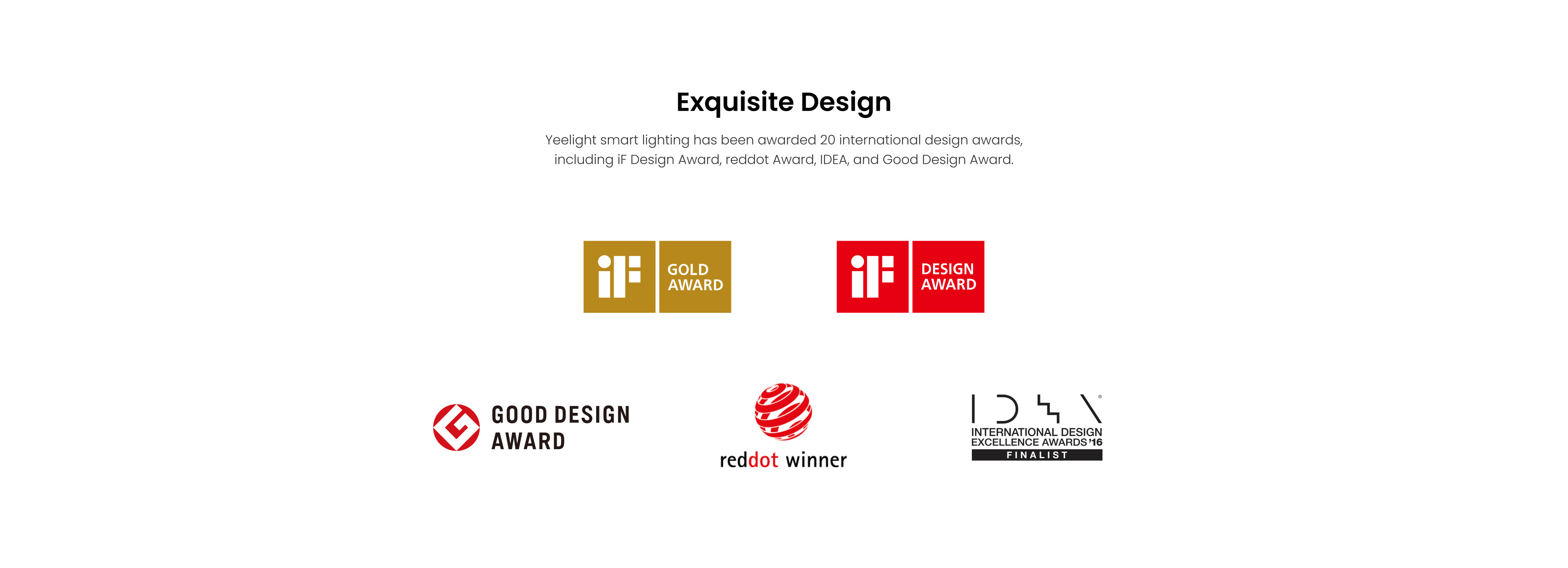 Exquisite Design

Yeelight smart lighting has been awarded 20 international design awards, including iF Design Award, reddot Award, IDEA, and Good Design Award.

iF GOLD AWARD

iF DESIGN AWARD

GOOD DESIGN AWARD

reddot winner

IDEA
INTERNATIONAL DESIGN EXCELLENCE AWARDS '16
FINALIST